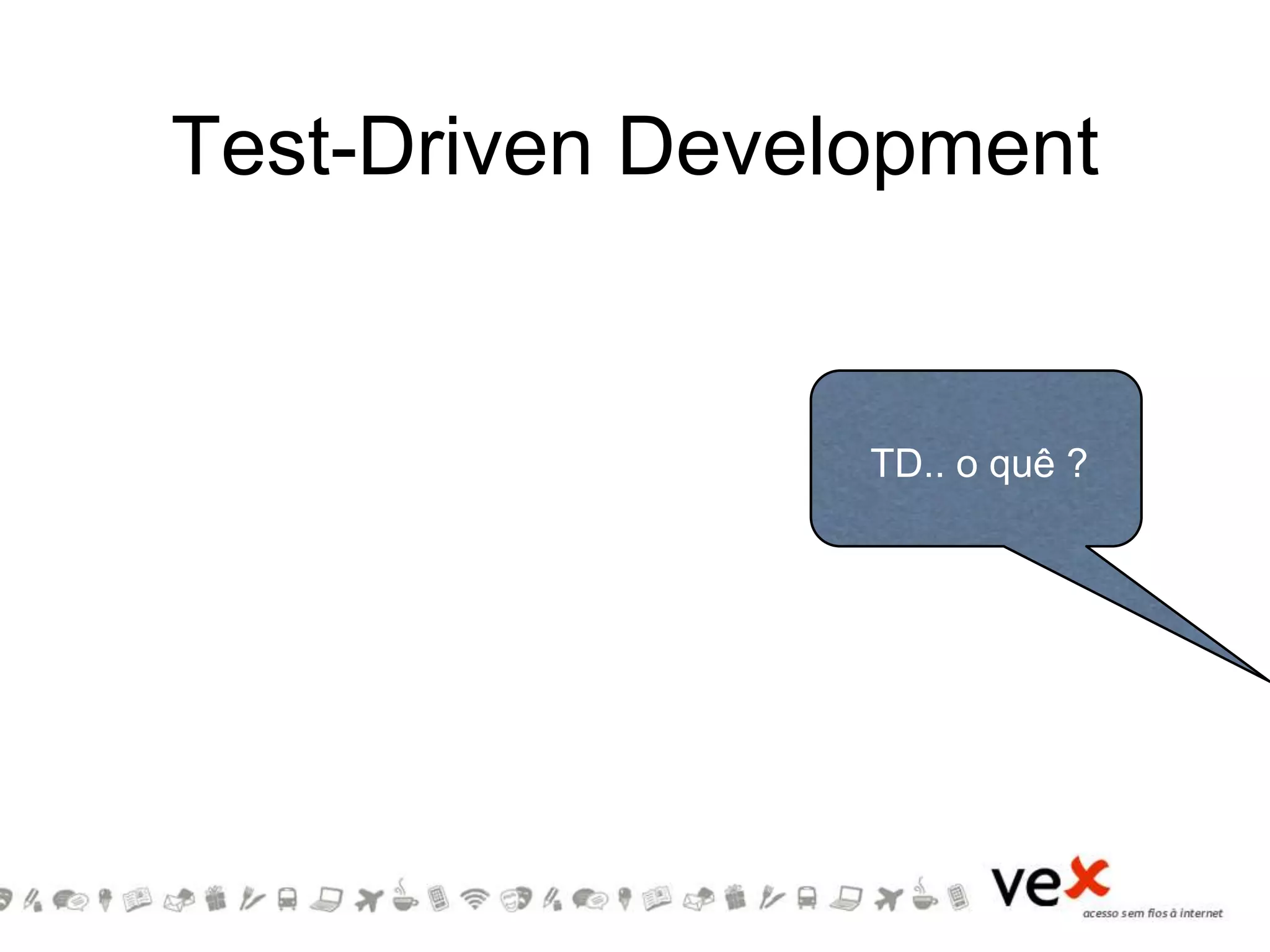 Test-Driven Development

TD.. o quê ?

vex
acesso sem fios à internet